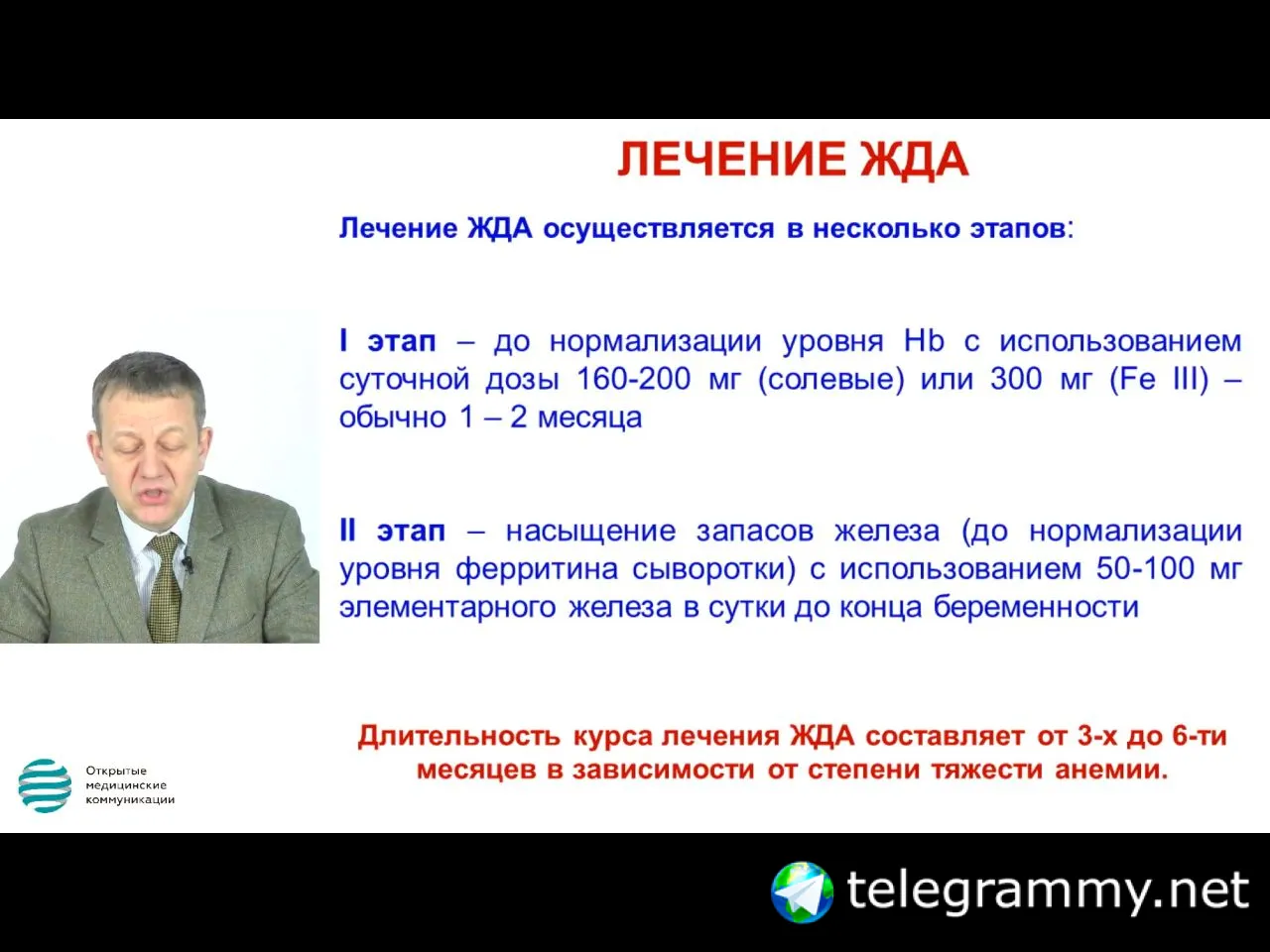 ЛЕЧЕНИЕ ЖДА

Лечение ЖДА осуществляется в несколько этапов:

I этап – до нормализации уровня Hb с использованием суточной дозы 160-200 мг (солевые) или 300 мг (Fe III) – обычно 1 – 2 месяца

II этап – насыщение запасов железа (до нормализации уровня ферритина сыворотки) с использованием 50-100 мг элементарного железа в сутки до конца беременности

Длительность курса лечения ЖДА составляет от 3-х до 6-ти месяцев в зависимости от степени тяжести анемии.

Открытые медицинские коммуникации

telegrammy.net